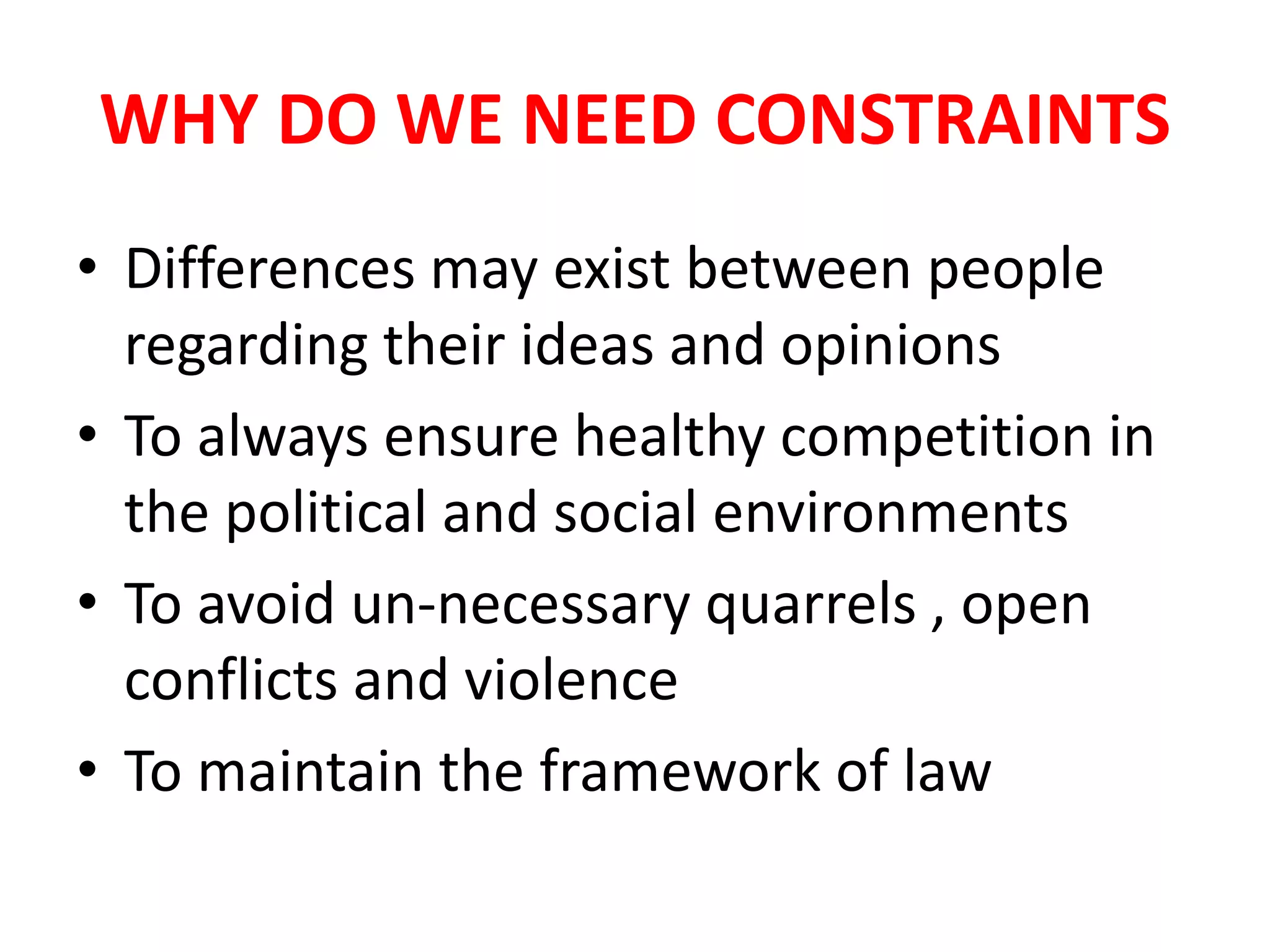 WHY DO WE NEED CONSTRAINTS

• Differences may exist between people regarding their ideas and opinions
• To always ensure healthy competition in the political and social environments
• To avoid un-necessary quarrels , open conflicts and violence
• To maintain the framework of law